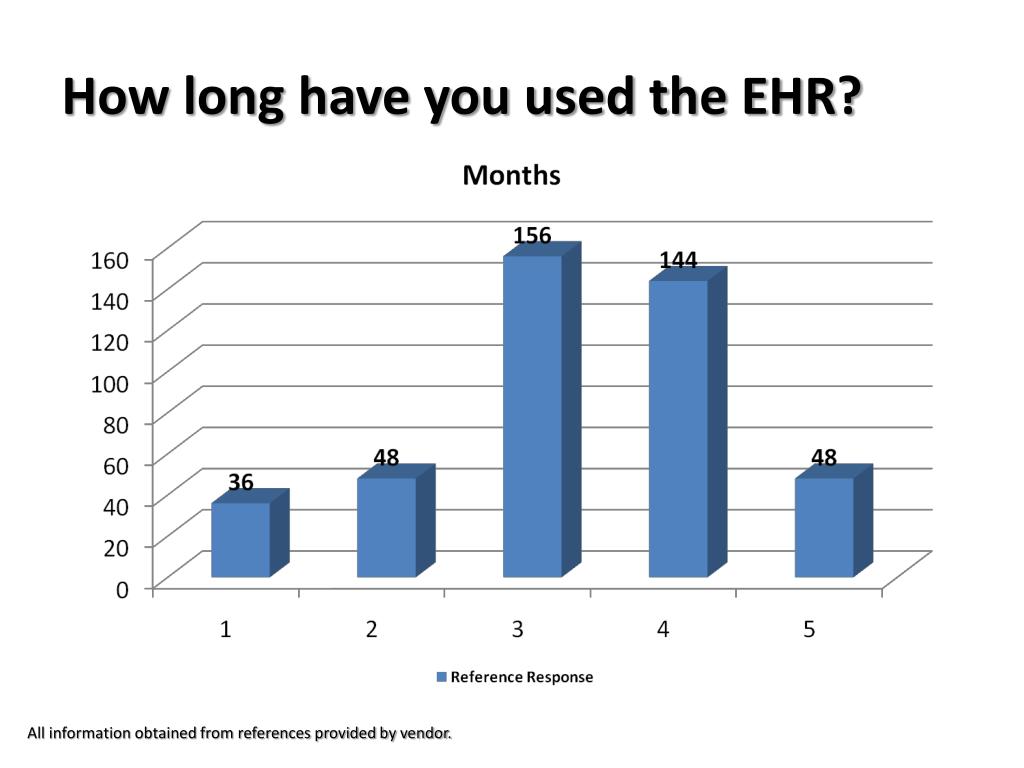 How long have you used the EHR?

Months

160
140
120
100
80
60
40
20
0

36
48
156
144
48

1
2
3
4
5

Reference Response

All information obtained from references provided by vendor.